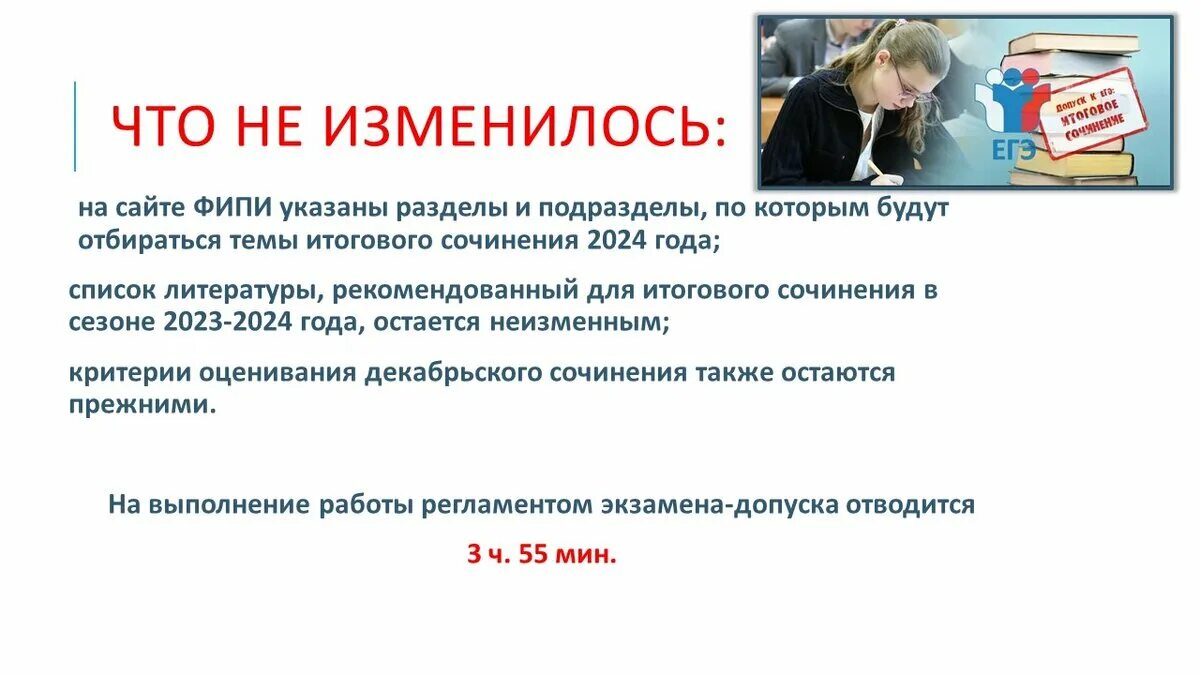 ЧТО НЕ ИЗМЕНИЛОСЬ:

ЕГЭ

ДОПУСК К ЕГЭ: ИТОГОВОЕ СОЧИНЕНИЕ

на сайте ФИПИ указаны разделы и подразделы, по которым будут отбираться темы итогового сочинения 2024 года;

список литературы, рекомендованный для итогового сочинения в сезоне 2023-2024 года, остается неизменным;

критерии оценивания декабрьского сочинения также остаются прежними.

На выполнение работы регламентом экзамена-допуска отводится

3 ч. 55 мин.